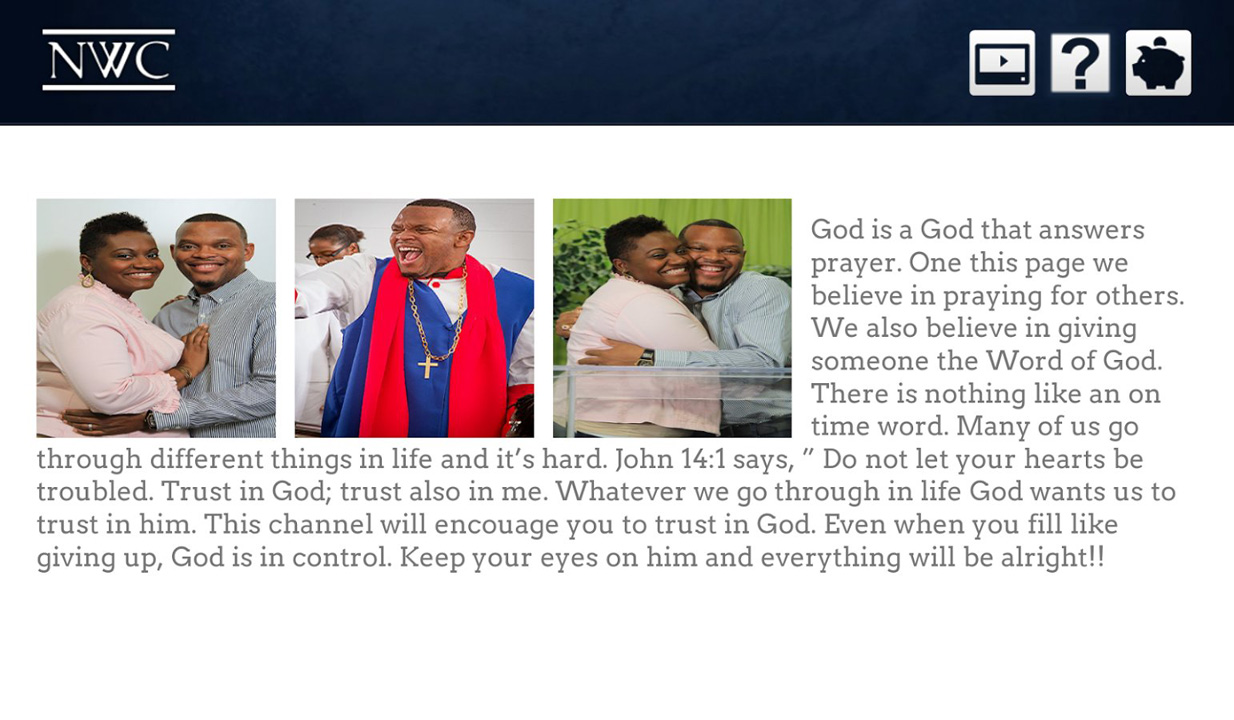 NWC

?

God is a God that answers prayer. One this page we believe in praying for others. We also believe in giving someone the Word of God. There is nothing like an on time word. Many of us go through different things in life and it's hard. John 14:1 says, " Do not let your hearts be troubled. Trust in God; trust also in me. Whatever we go through in life God wants us to trust in him. This channel will encouage you to trust in God. Even when you fill like giving up, God is in control. Keep your eyes on him and everything will be alright!!